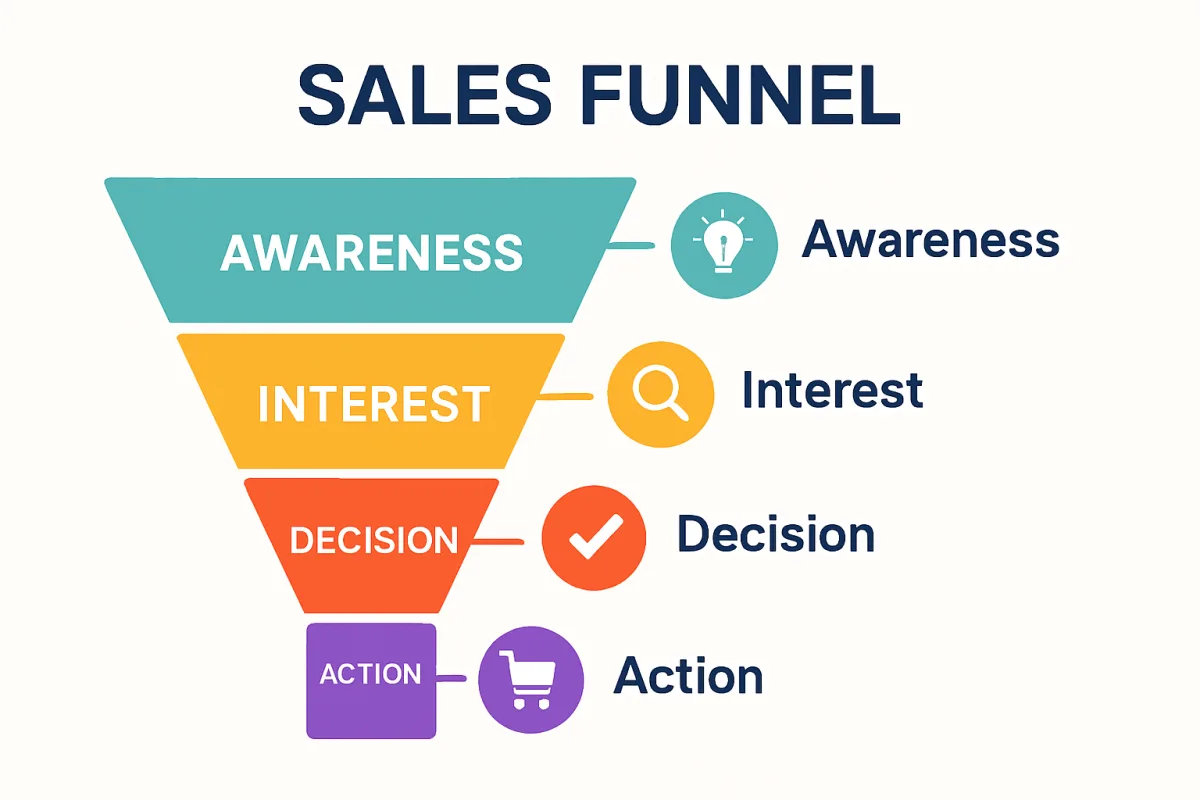 SALES FUNNEL

AWARENESS
Awareness

INTEREST
Interest

DECISION
Decision

ACTION
Action